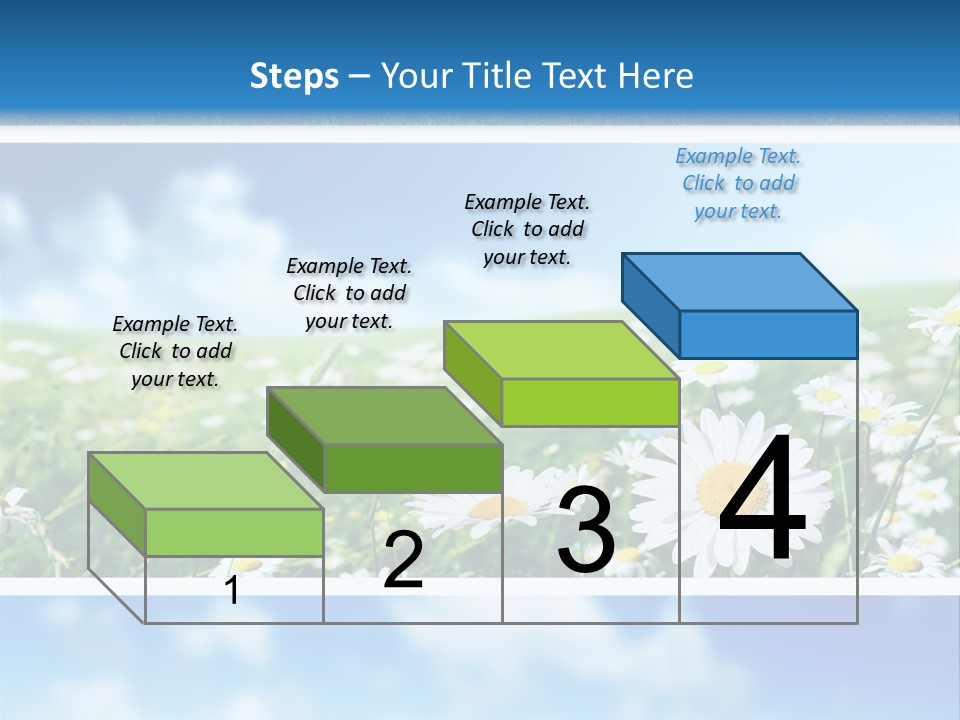 Steps – Your Title Text Here

Example Text. Click to add your text.

Example Text. Click to add your text.

Example Text. Click to add your text.

Example Text. Click to add your text.

1

2

3

4